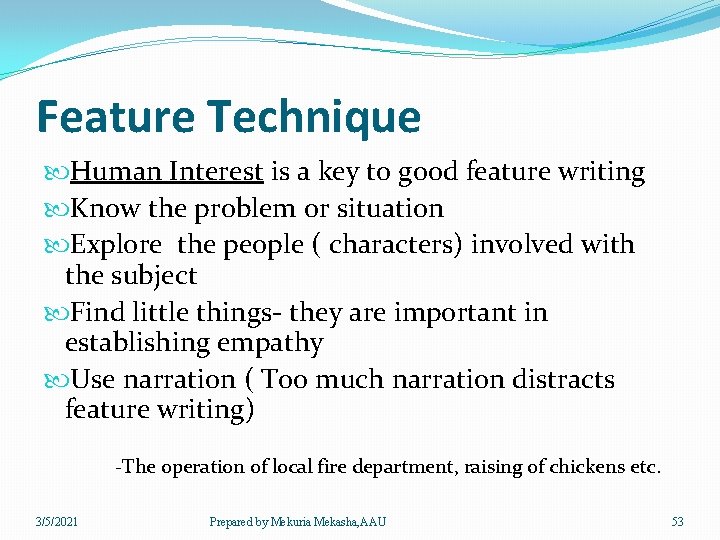 Feature Technique

Human Interest is a key to good feature writing

Know the problem or situation

Explore the people ( characters) involved with the subject

Find little things- they are important in establishing empathy

Use narration ( Too much narration distracts feature writing)

-The operation of local fire department, raising of chickens etc.

3/5/2021 Prepared by Mekuria Mekasha,AAU 53